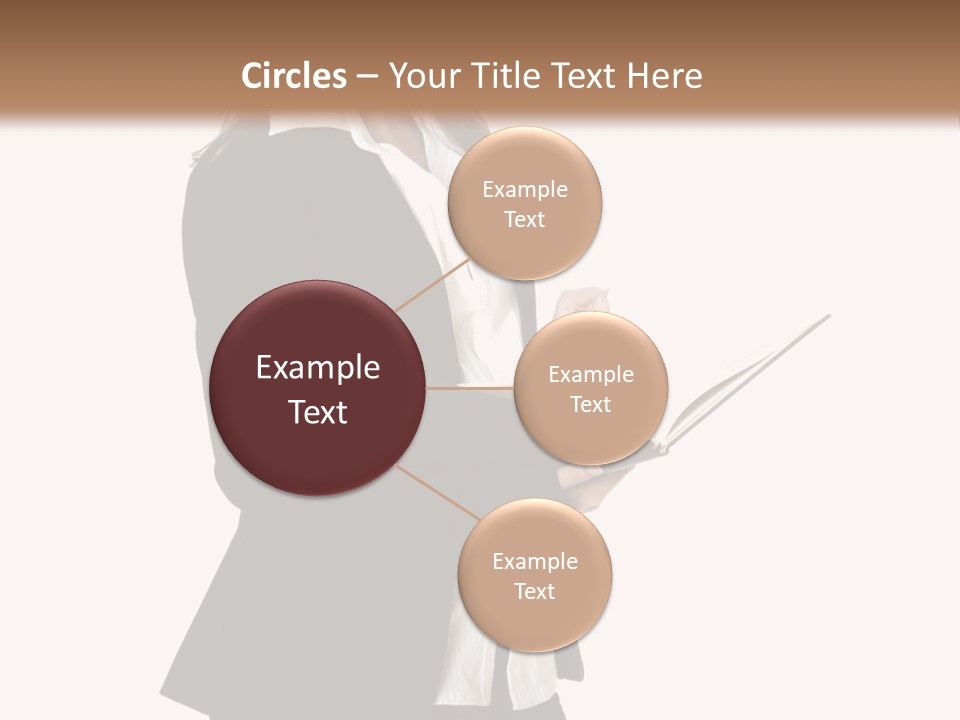 Circles – Your Title Text Here

Example Text

Example Text

Example Text

Example Text